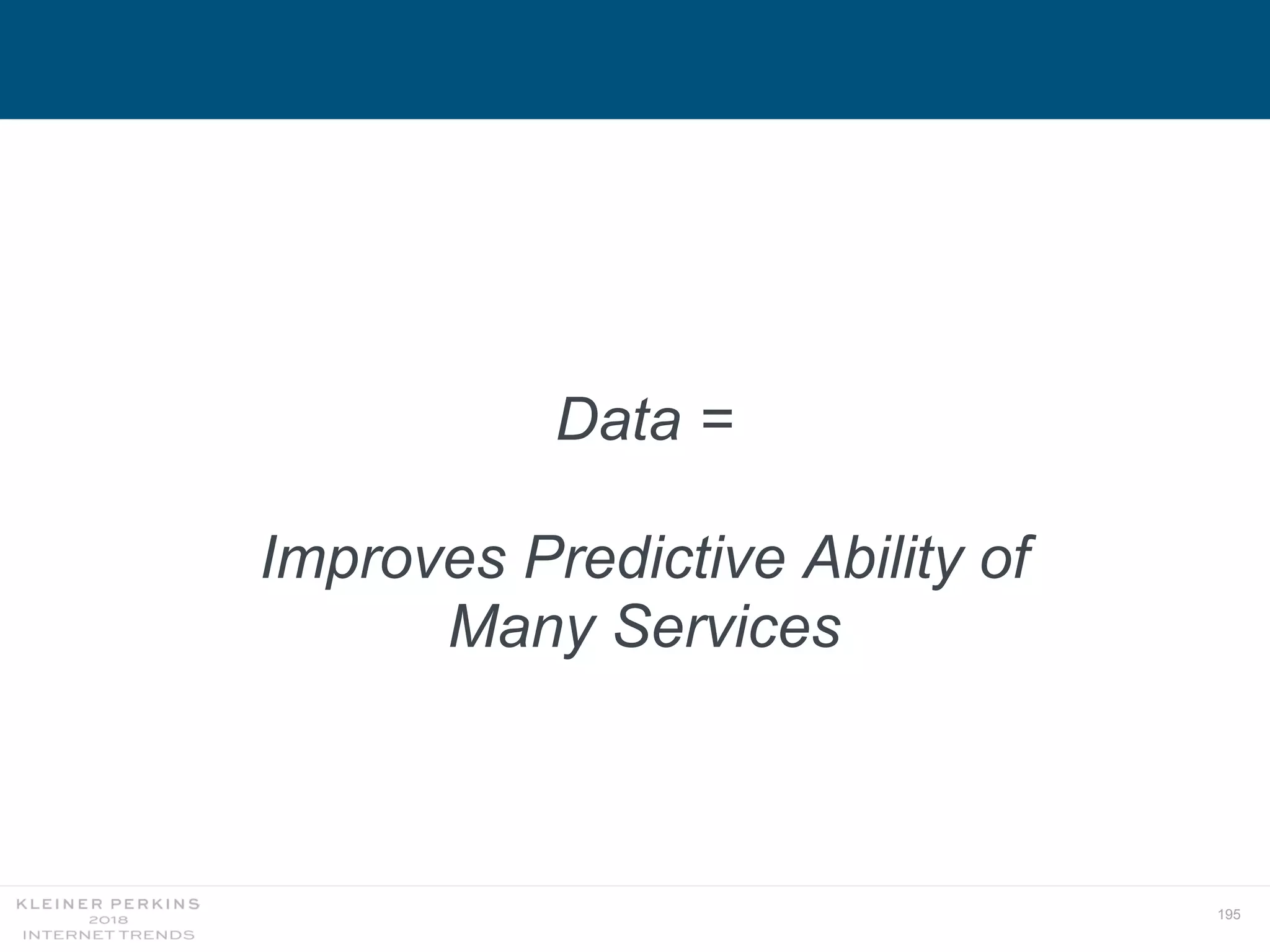 Data =

Improves Predictive Ability of Many Services

KLEINER PERKINS
2018
INTERNET TRENDS

195